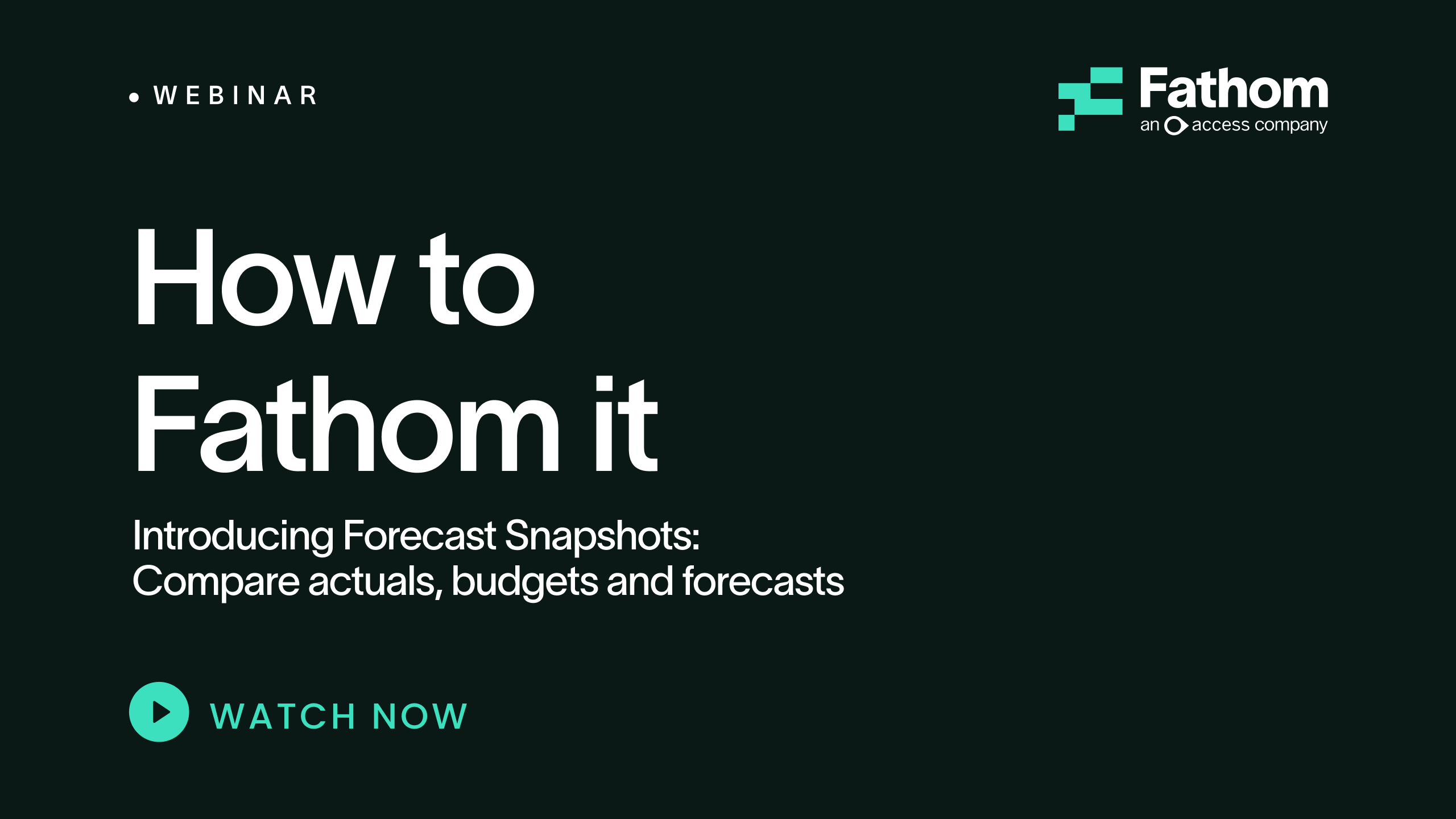 • WEBINAR

Fathom
an access company

How to Fathom it

Introducing Forecast Snapshots: Compare actuals, budgets and forecasts

WATCH NOW